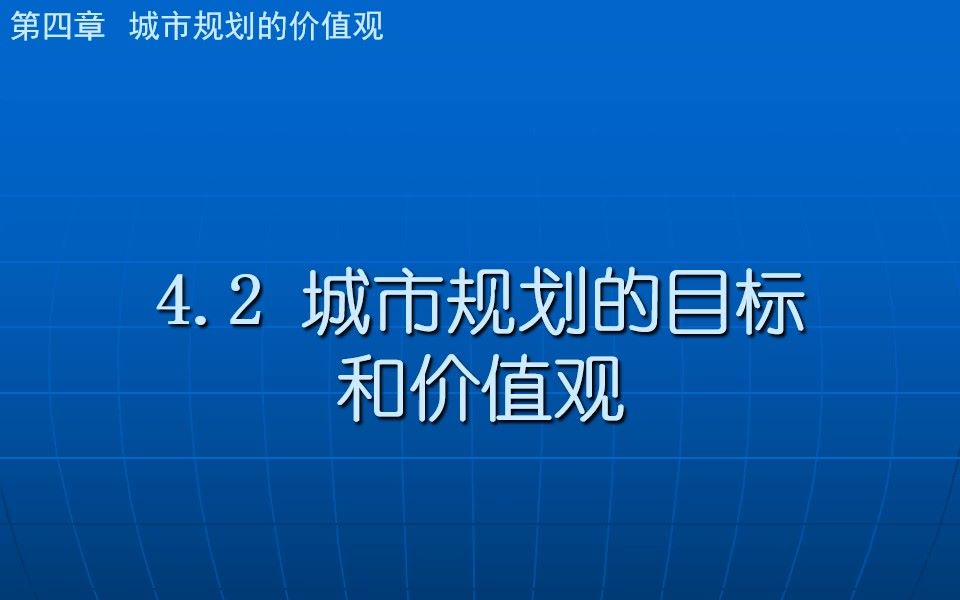 第四章 城市规划的价值观

4.2 城市规划的目标和价值观